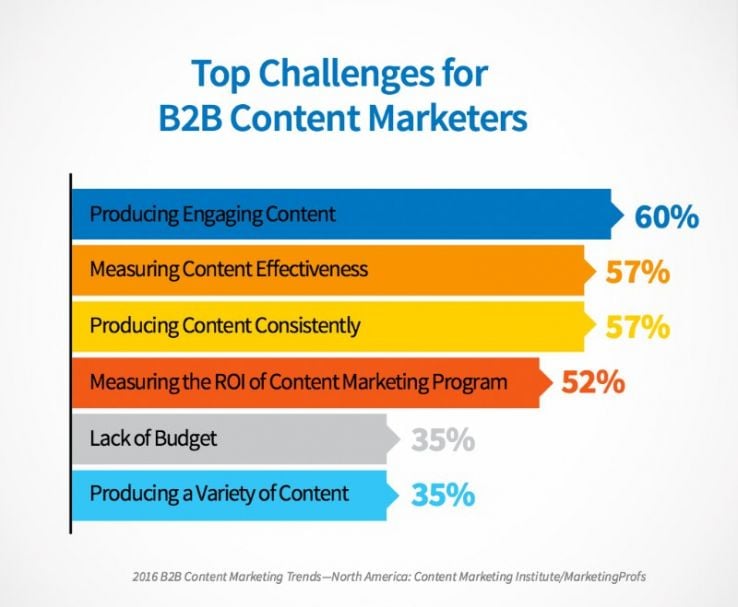 Top Challenges for B2B Content Marketers

Producing Engaging Content 60%

Measuring Content Effectiveness 57%

Producing Content Consistently 57%

Measuring the ROI of Content Marketing Program 52%

Lack of Budget 35%

Producing a Variety of Content 35%

2016 B2B Content Marketing Trends—North America: Content Marketing Institute/MarketingProfs